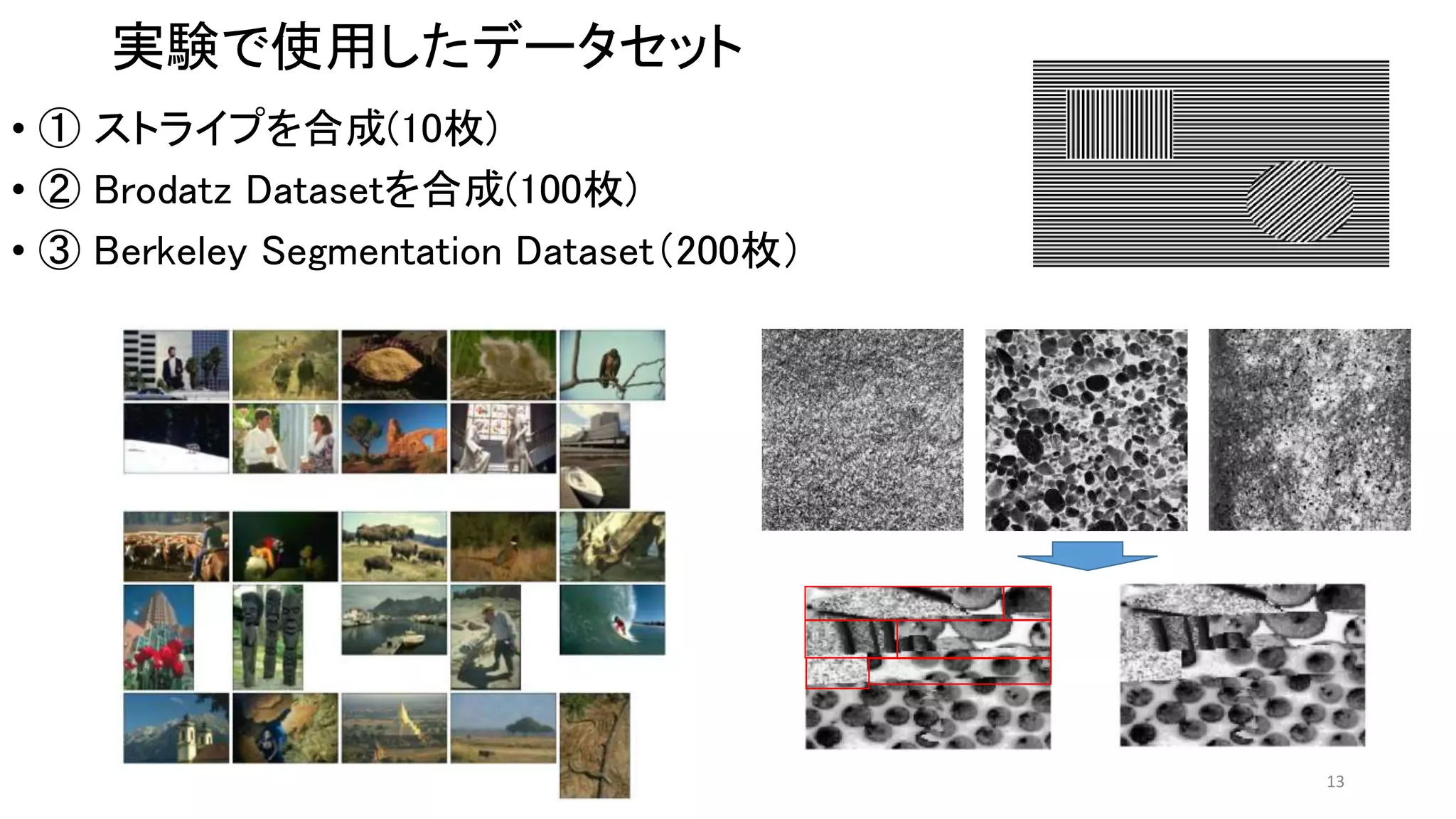 実験で使用したデータセット

• ① ストライプを合成(10枚)
• ② Brodatz Datasetを合成(100枚)
• ③ Berkeley Segmentation Dataset(200枚)

13